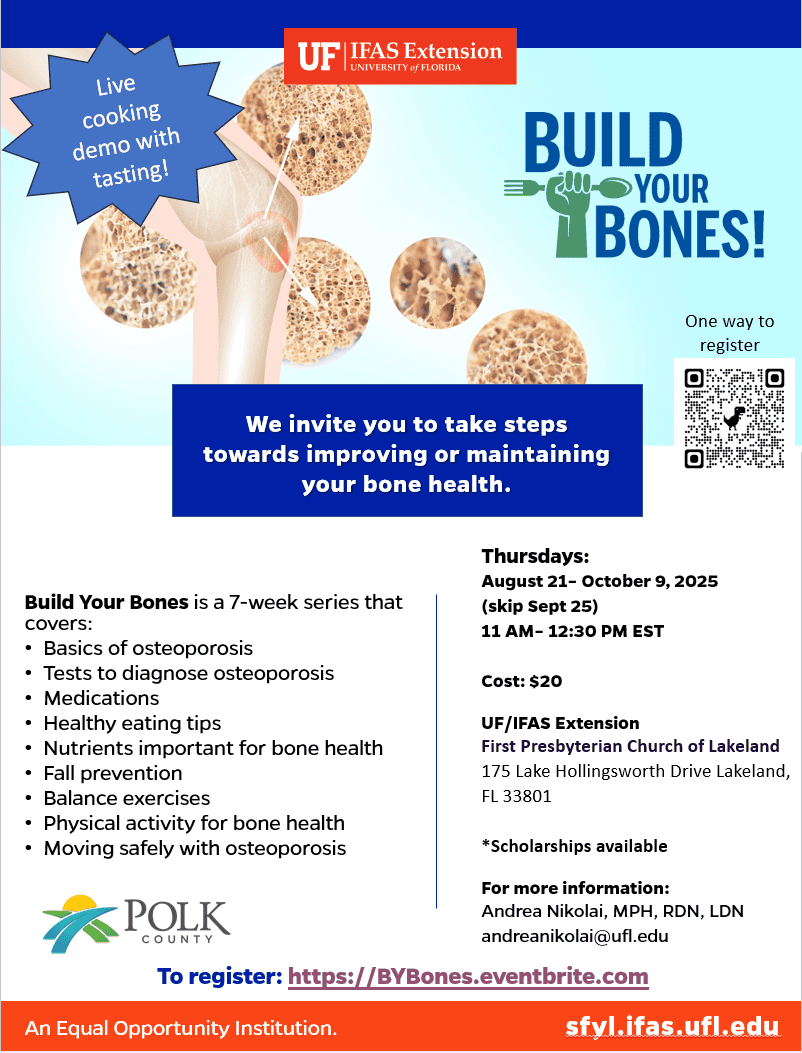 UF | IFAS Extension
UNIVERSITY of FLORIDA

Live cooking demo with tasting!

BUILD YOUR BONES!

One way to register

We invite you to take steps towards improving or maintaining your bone health.

Build Your Bones is a 7-week series that covers:
• Basics of osteoporosis
• Tests to diagnose osteoporosis
• Medications
• Healthy eating tips
• Nutrients important for bone health
• Fall prevention
• Balance exercises
• Physical activity for bone health
• Moving safely with osteoporosis

POLK COUNTY

Thursdays:
August 21– October 9, 2025
(skip Sept 25)
11 AM– 12:30 PM EST

Cost: $20

UF/IFAS Extension
First Presbyterian Church of Lakeland
175 Lake Hollingsworth Drive Lakeland, FL 33801

*Scholarships available

For more information:
Andrea Nikolai, MPH, RDN, LDN
andreanikolai@ufl.edu

To register: https://BYBones.eventbrite.com

An Equal Opportunity Institution.

sfyl.ifas.ufl.edu